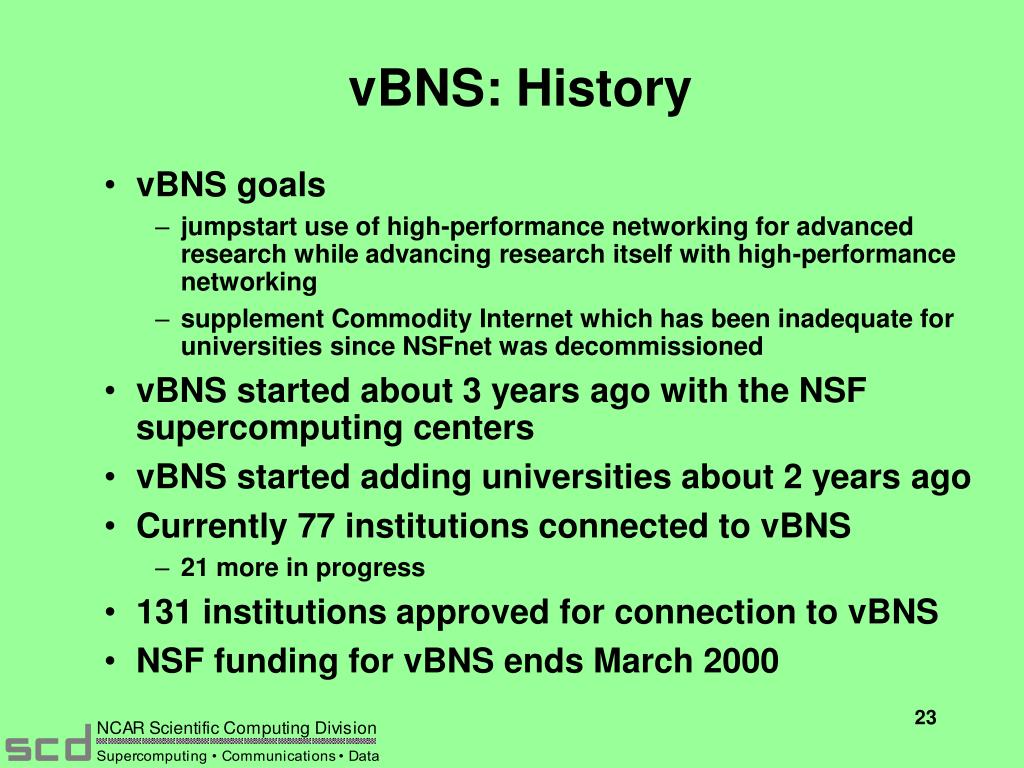 vBNS: History

• vBNS goals
– jumpstart use of high-performance networking for advanced research while advancing research itself with high-performance networking
– supplement Commodity Internet which has been inadequate for universities since NSFnet was decommissioned
• vBNS started about 3 years ago with the NSF supercomputing centers
• vBNS started adding universities about 2 years ago
• Currently 77 institutions connected to vBNS
– 21 more in progress
• 131 institutions approved for connection to vBNS
• NSF funding for vBNS ends March 2000

23

scd
NCAR Scientific Computing Division
Supercomputing • Communications • Data